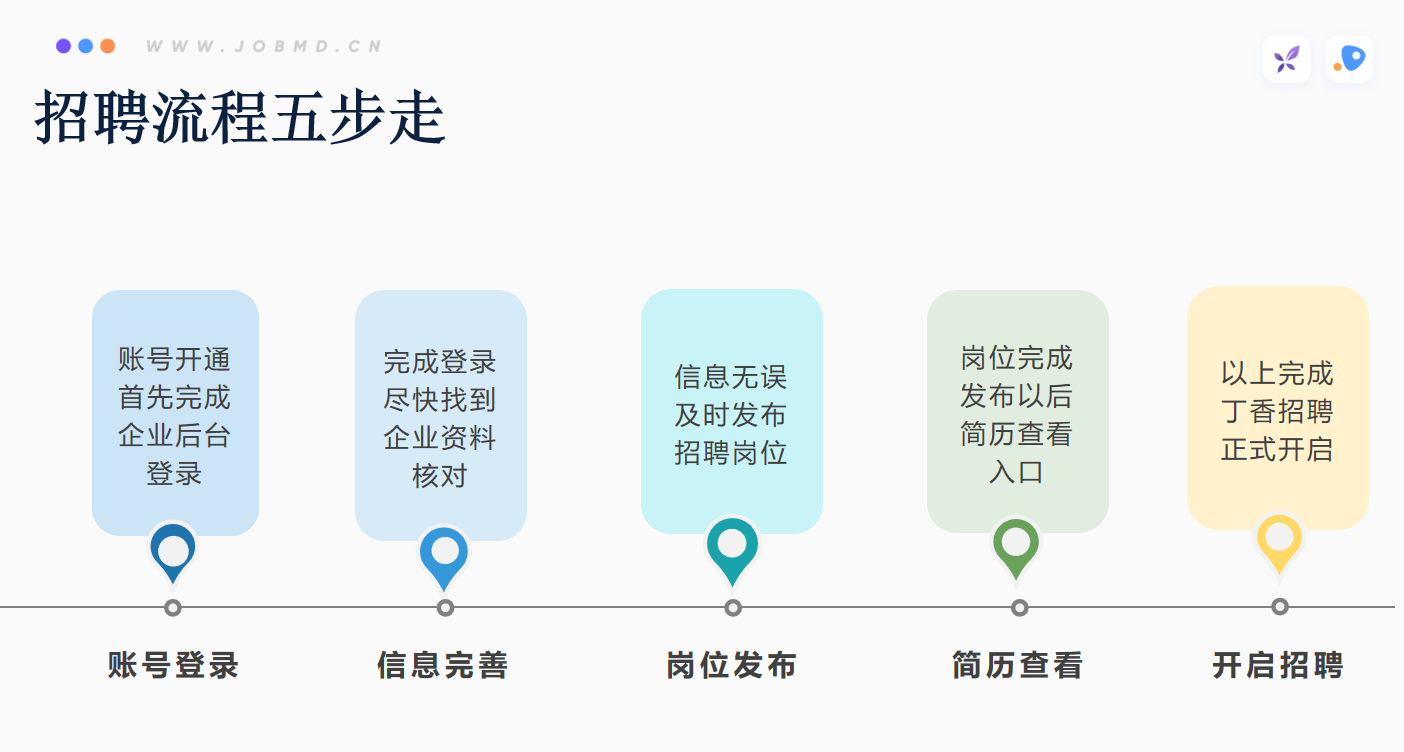 WWW.JOBMD.CN

招聘流程五步走

账号开通
首先完成
企业后台
登录

完成登录
尽快找到
企业资料
核对

信息无误
及时发布
招聘岗位

岗位完成
发布以后
简历查看
入口

以上完成
丁香招聘
正式开启

账号登录

信息完善

岗位发布

简历查看

开启招聘